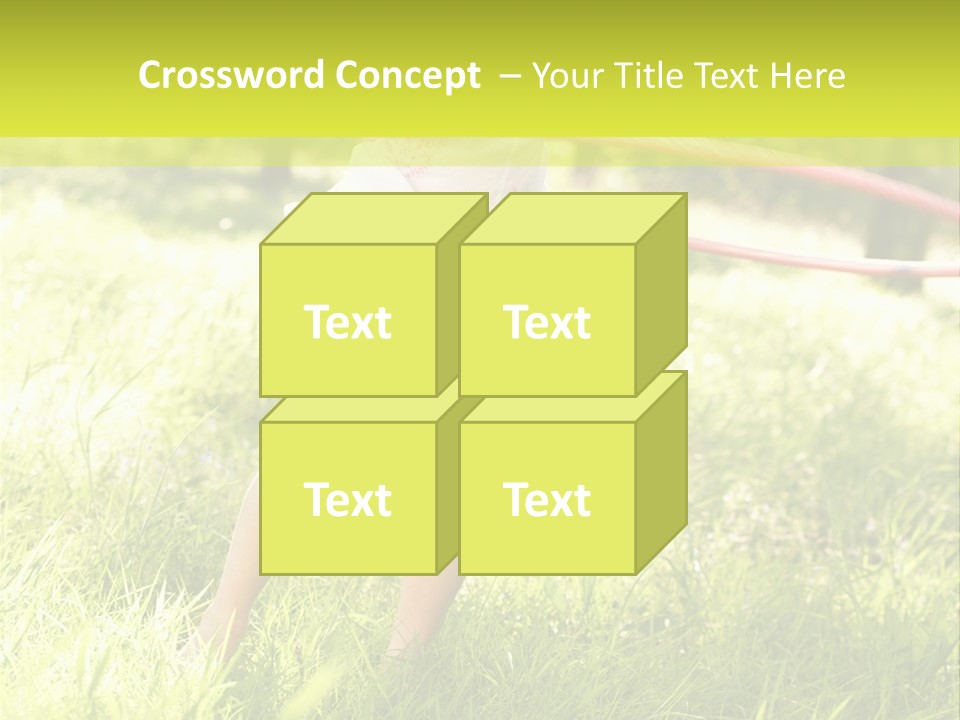 Crossword Concept – Your Title Text Here

Text

Text

Text

Text